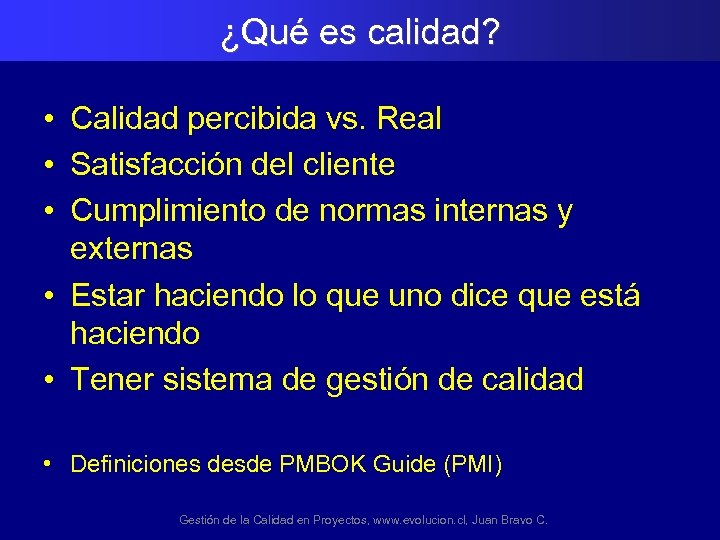 ¿Qué es calidad?

• Calidad percibida vs. Real
• Satisfacción del cliente
• Cumplimiento de normas internas y externas
• Estar haciendo lo que uno dice que está haciendo
• Tener sistema de gestión de calidad

• Definiciones desde PMBOK Guide (PMI)

Gestión de la Calidad en Proyectos, www.evolucion.cl, Juan Bravo C.